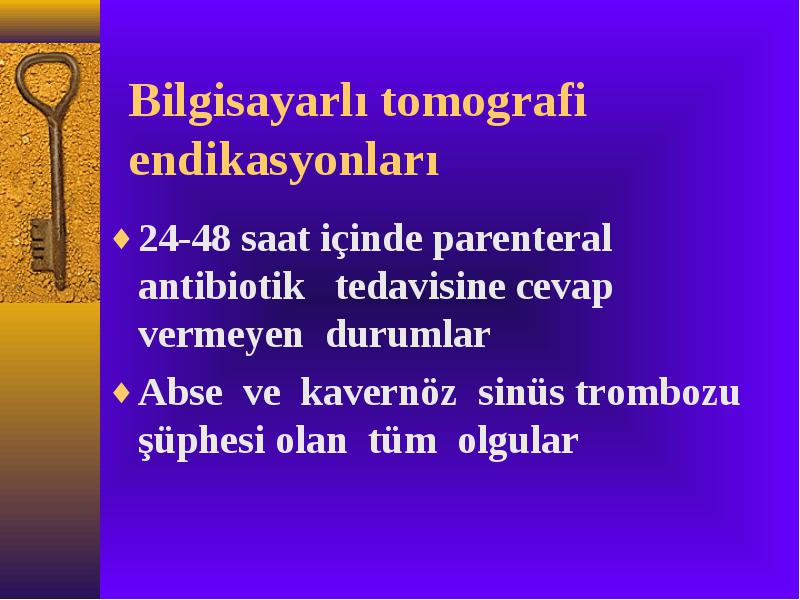 Bilgisayarlı tomografi endikasyonları

♦ 24-48 saat içinde parenteral antibiotik tedavisine cevap vermeyen durumlar

♦ Abse ve kavernöz sinüs trombozu şüphesi olan tüm olgular